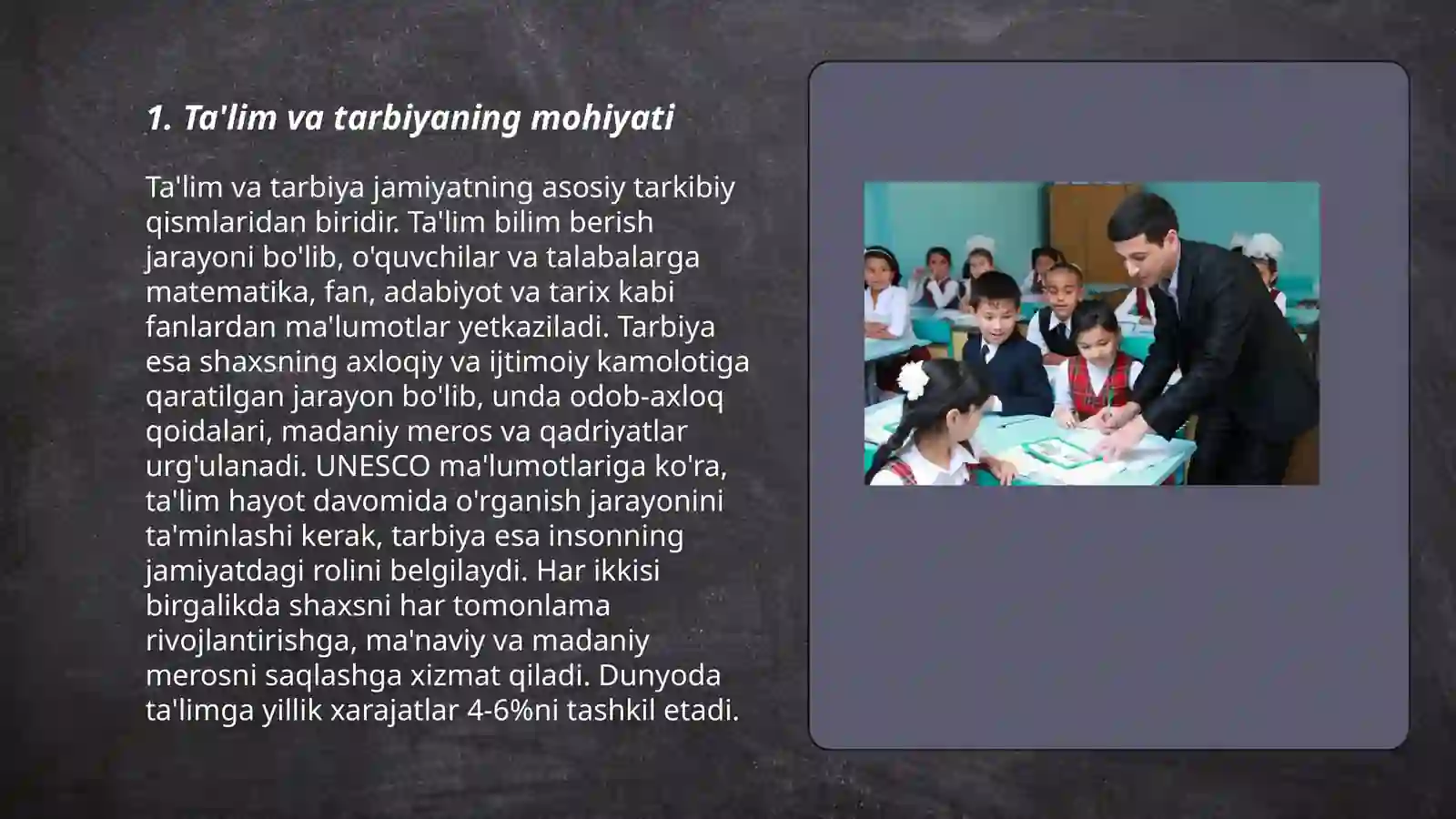 1. Ta'lim va tarbiyaning mohiyati

Ta'lim va tarbiya jamiyatning asosiy tarkibiy qismlaridan biridir. Ta'lim bilim berish jarayoni bo'lib, o'quvchilar va talabalarga matematika, fan, adabiyot va tarix kabi fanlardan ma'lumotlar yetkaziladi. Tarbiya esa shaxsning axloqiy va ijtimoiy kamolotiga qaratilgan jarayon bo'lib, unda odob-axloq qoidalari, madaniy meros va qadriyatlar urg'ulanadi. UNESCO ma'lumotlariga ko'ra, ta'lim hayot davomida o'rganish jarayonini ta'minlashi kerak, tarbiya esa insonning jamiyatdagi rolini belgilaydi. Har ikkisi birgalikda shaxsni har tomonlama rivojlantirishga, ma'naviy va madaniy merosni saqlashga xizmat qiladi. Dunyoda ta'limga yillik xarajatlar 4-6%ni tashkil etadi.